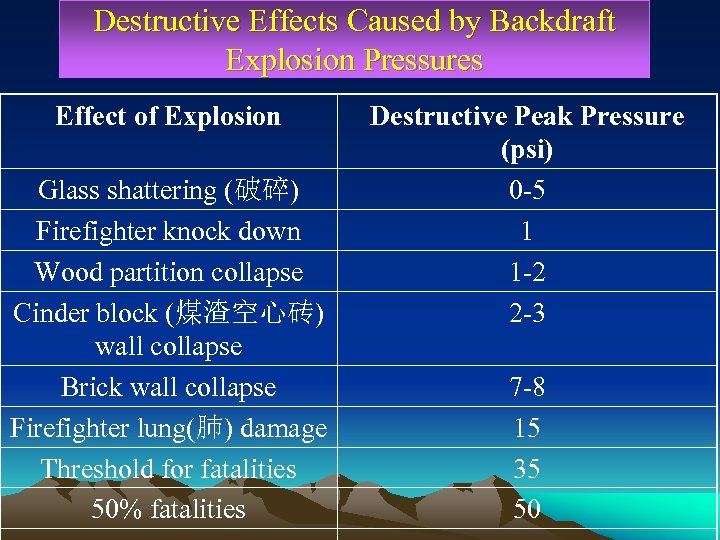 Destructive Effects Caused by Backdraft Explosion Pressures

| Effect of Explosion | Destructive Peak Pressure (psi) |
|---|---|
| Glass shattering (破碎) | 0-5 |
| Firefighter knock down | 1 |
| Wood partition collapse | 1-2 |
| Cinder block (煤渣空心砖) wall collapse | 2-3 |
| Brick wall collapse | 7-8 |
| Firefighter lung(肺) damage | 15 |
| Threshold for fatalities | 35 |
| 50% fatalities | 50 |